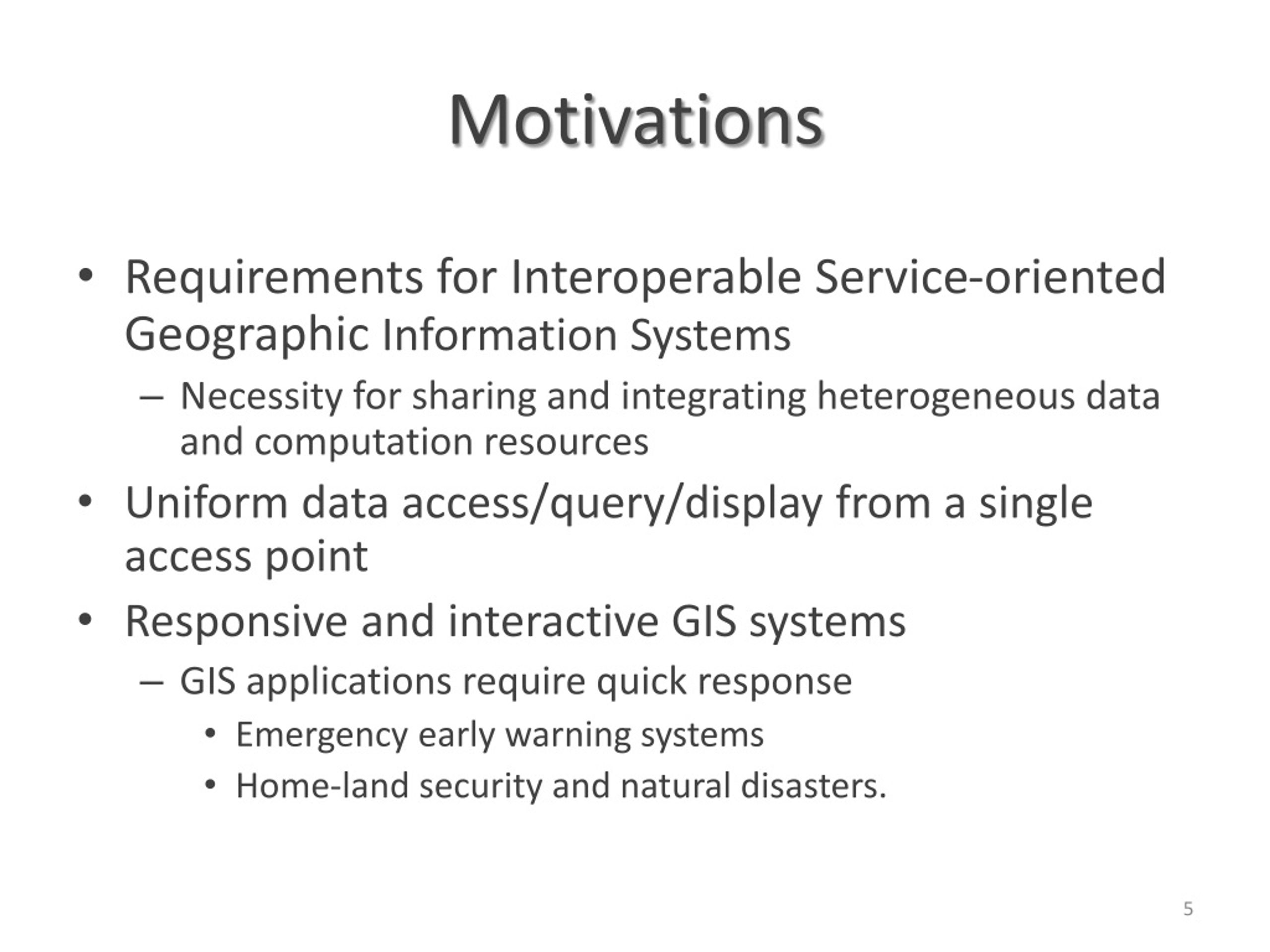 Motivations

• Requirements for Interoperable Service-oriented Geographic Information Systems
– Necessity for sharing and integrating heterogeneous data and computation resources
• Uniform data access/query/display from a single access point
• Responsive and interactive GIS systems
– GIS applications require quick response
• Emergency early warning systems
• Home-land security and natural disasters.

5